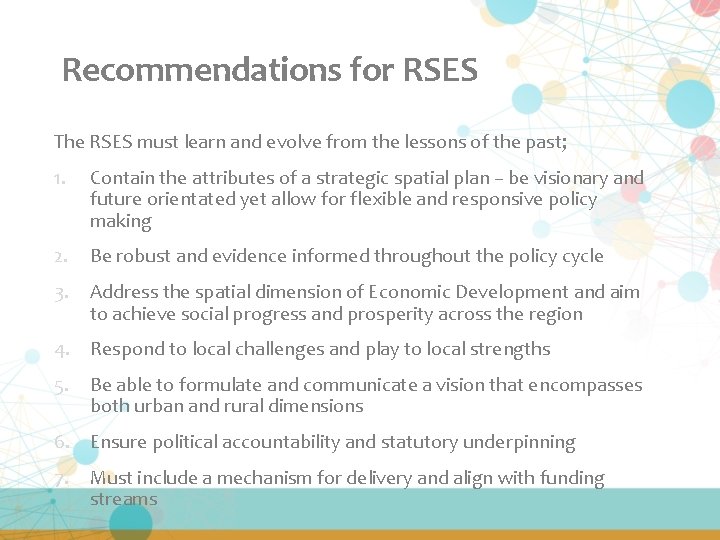 Recommendations for RSES

The RSES must learn and evolve from the lessons of the past;

1. Contain the attributes of a strategic spatial plan – be visionary and future orientated yet allow for flexible and responsive policy making
2. Be robust and evidence informed throughout the policy cycle
3. Address the spatial dimension of Economic Development and aim to achieve social progress and prosperity across the region
4. Respond to local challenges and play to local strengths
5. Be able to formulate and communicate a vision that encompasses both urban and rural dimensions
6. Ensure political accountability and statutory underpinning
7. Must include a mechanism for delivery and align with funding streams